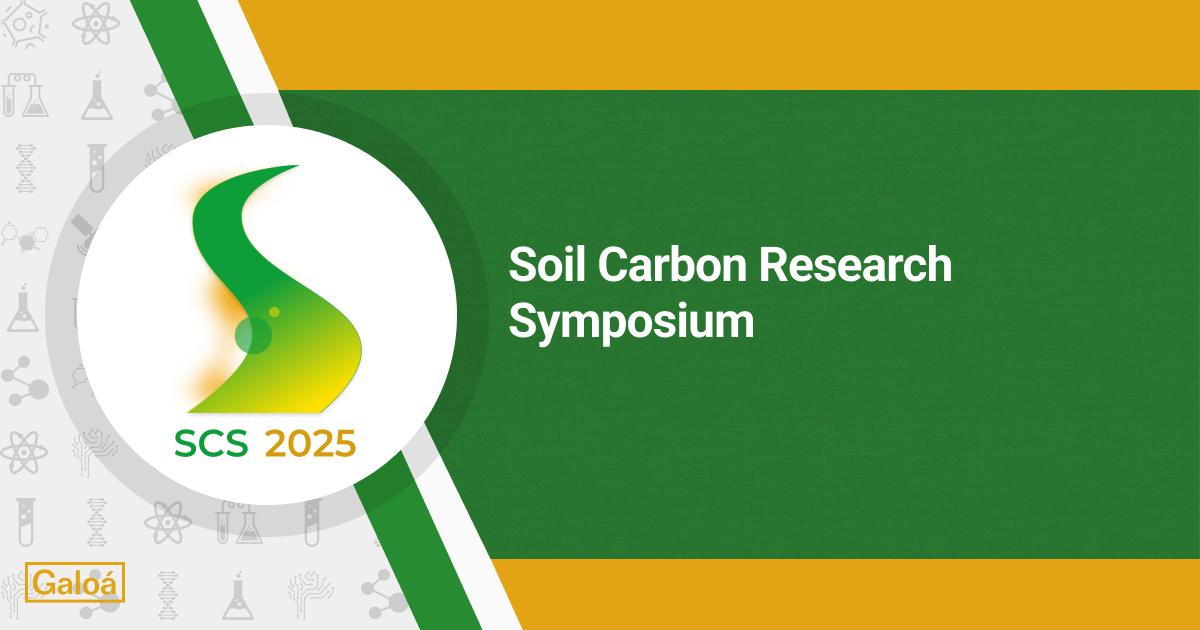 SCS 2025

Soil Carbon Research Symposium

Galoá